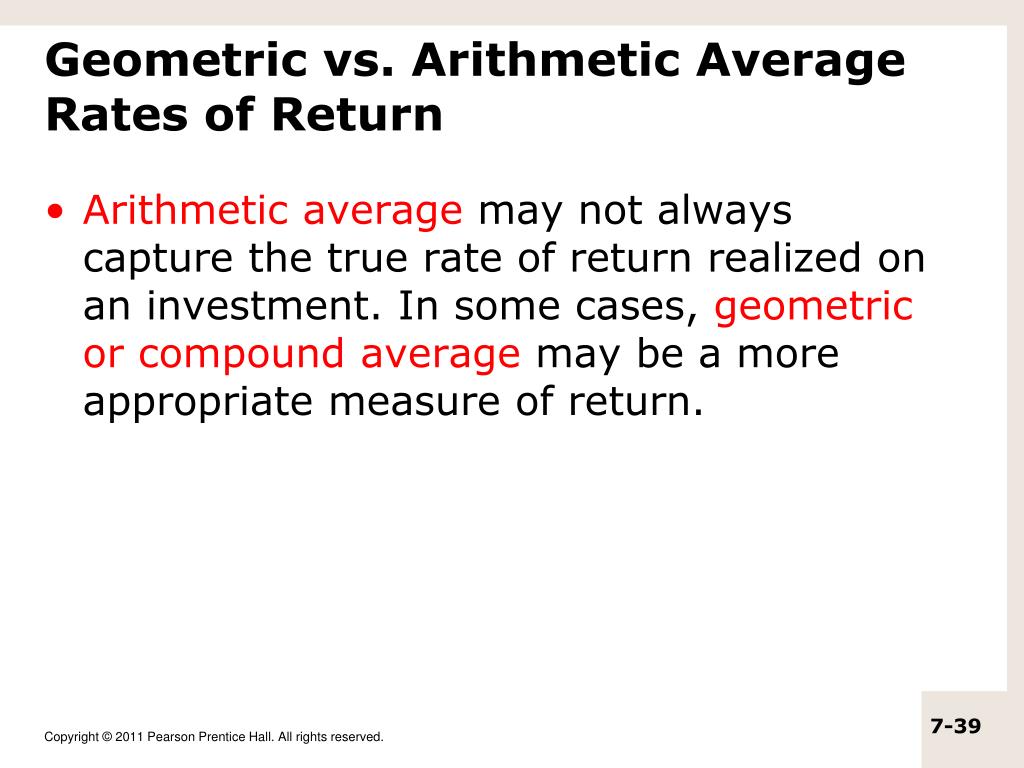 Geometric vs. Arithmetic Average Rates of Return

• Arithmetic average may not always capture the true rate of return realized on an investment. In some cases, geometric or compound average may be a more appropriate measure of return.

Copyright © 2011 Pearson Prentice Hall. All rights reserved.

7-39